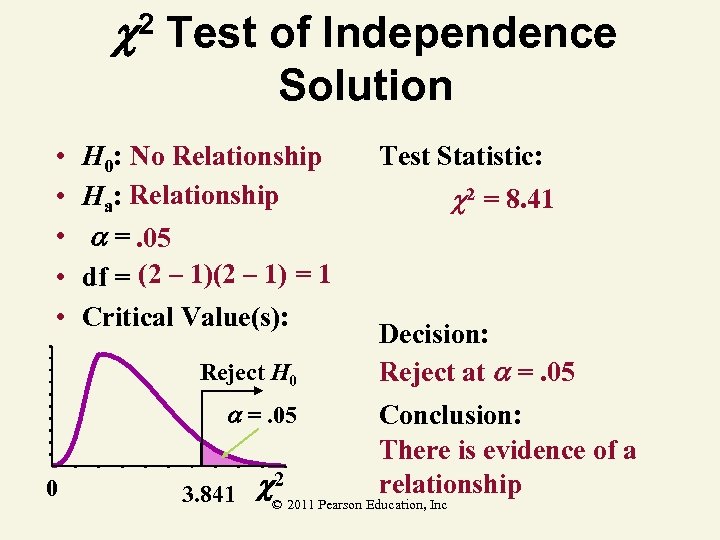 $\chi^2$ Test of Independence Solution

• $H_0$: No Relationship
• $H_a$: Relationship
• $\alpha = .05$
• df = $(2 - 1)(2 - 1) = 1$
• Critical Value(s):

Reject $H_0$
$\alpha = .05$
0
3.841
$\chi^2$

Test Statistic:
$\chi^2 = 8.41$

Decision:
Reject at $\alpha = .05$

Conclusion:
There is evidence of a relationship

© 2011 Pearson Education, Inc